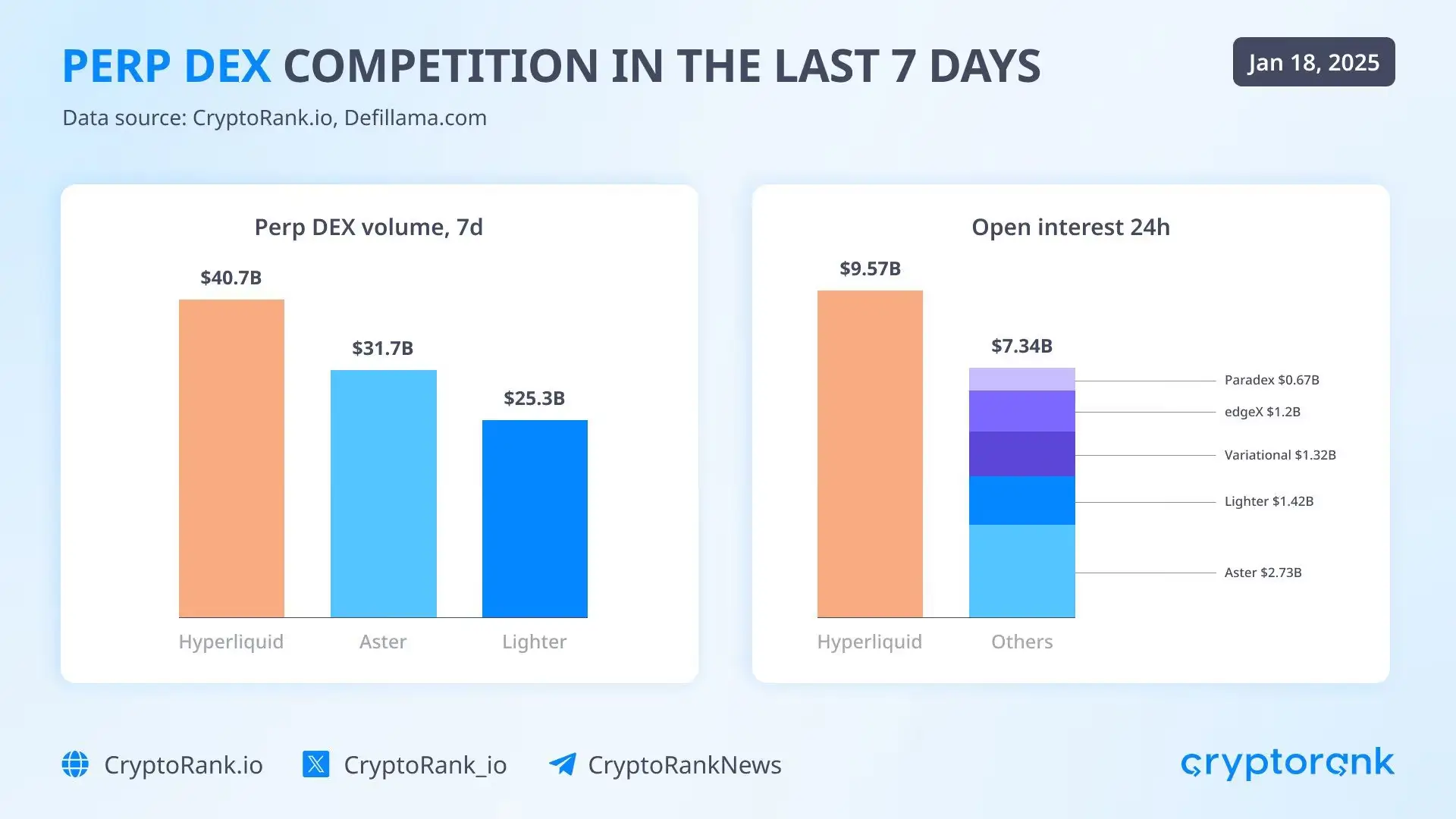 PERP DEX COMPETITION IN THE LAST 7 DAYS

Jan 18, 2025

Data source: CryptoRank.io, Defillama.com

Perp DEX volume, 7d

$40.7B
$31.7B
$25.3B

Hyperliquid
Aster
Lighter

Open interest 24h

$9.57B
$7.34B

Paradex $0.67B
edgeX $1.2B
Variational $1.32B
Lighter $1.42B
Aster $2.73B

Hyperliquid
Others

CryptoRank.io
CryptoRank_io
CryptoRankNews

cryptorank